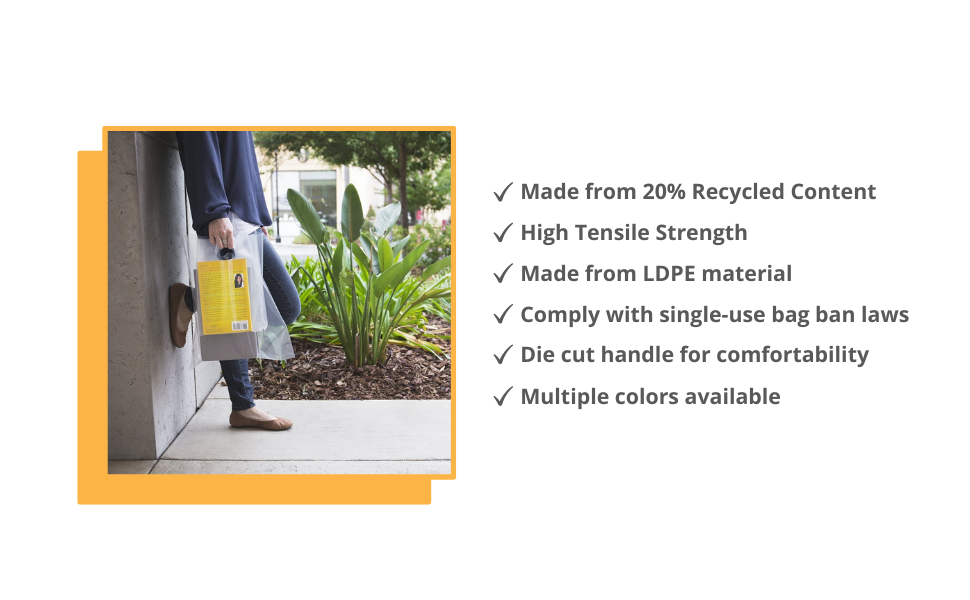 ✓ Made from 20% Recycled Content
✓ High Tensile Strength
✓ Made from LDPE material
✓ Comply with single-use bag ban laws
✓ Die cut handle for comfortability
✓ Multiple colors available